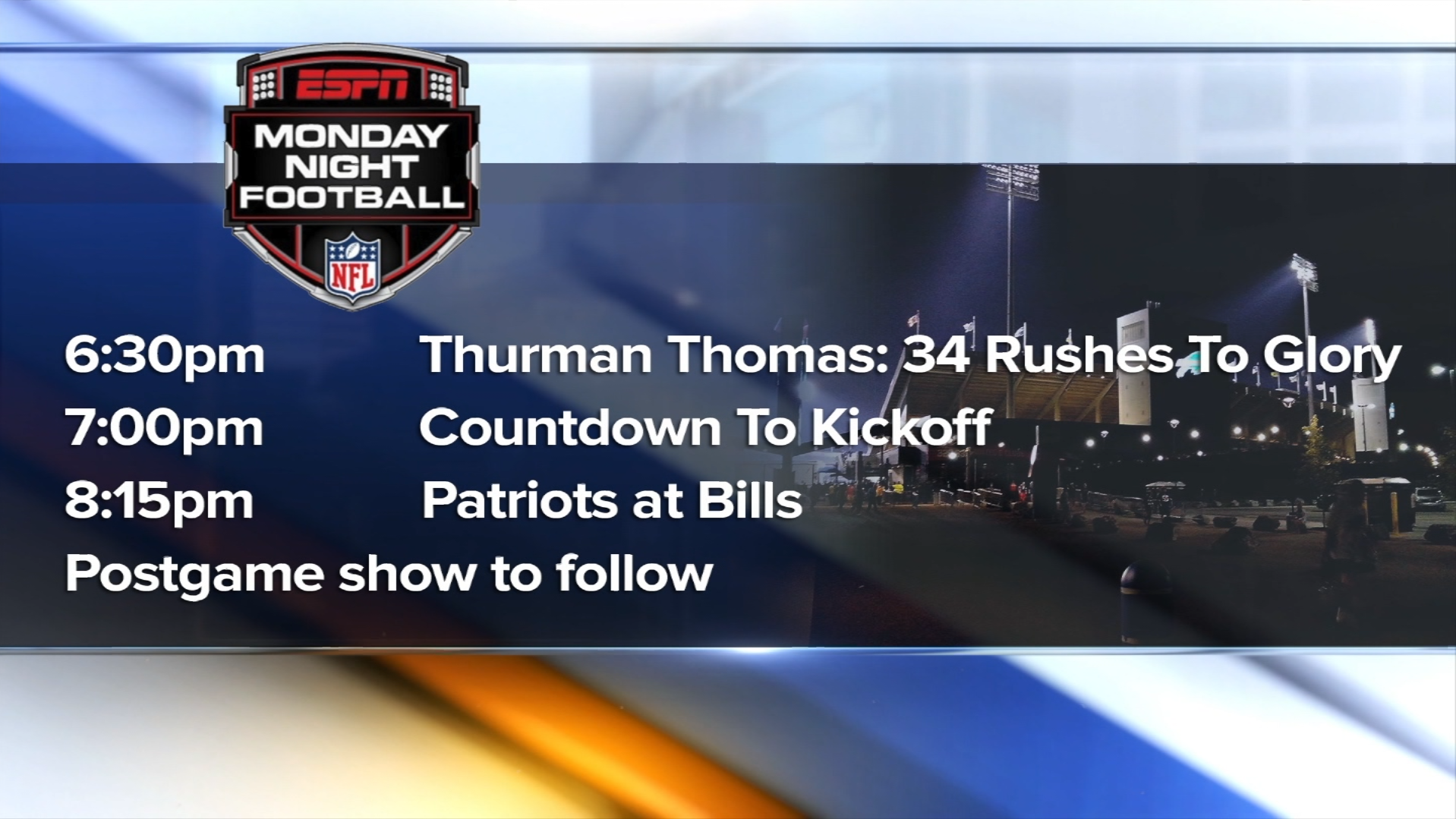 ESPN
MONDAY NIGHT FOOTBALL
NFL

6:30pm Thurman Thomas: 34 Rushes To Glory
7:00pm Countdown To Kickoff
8:15pm Patriots at Bills
Postgame show to follow